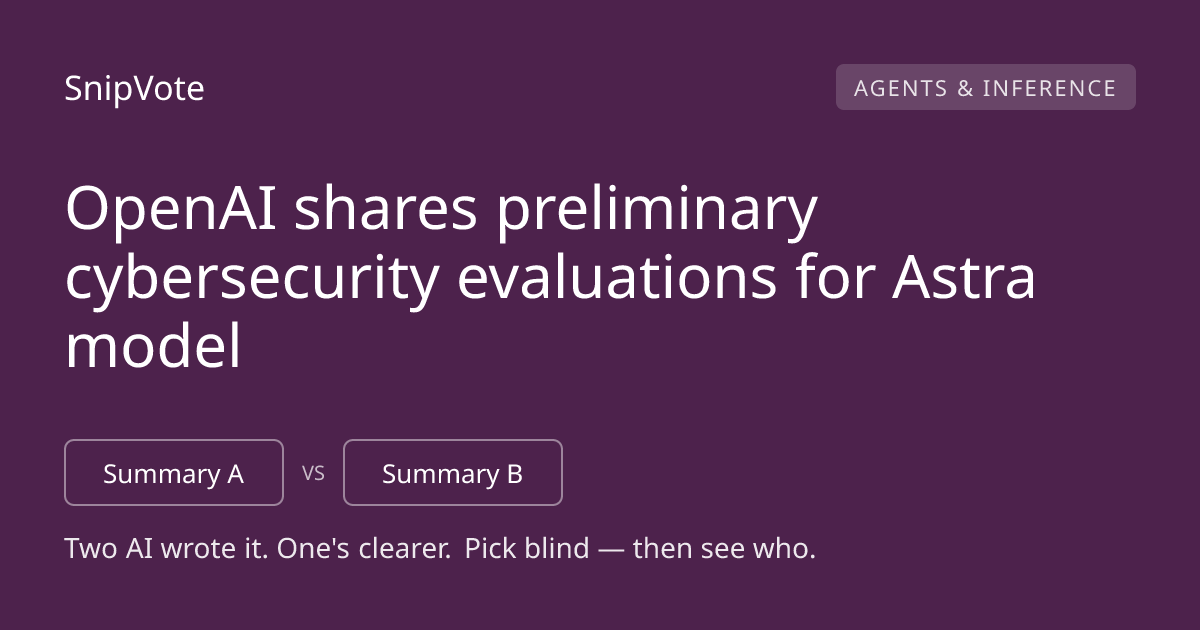 SnipVote

AGENTS & INFERENCE

OpenAI shares preliminary cybersecurity evaluations for Astra model

Summary A

VS

Summary B

Two AI wrote it. One's clearer. Pick blind — then see who.